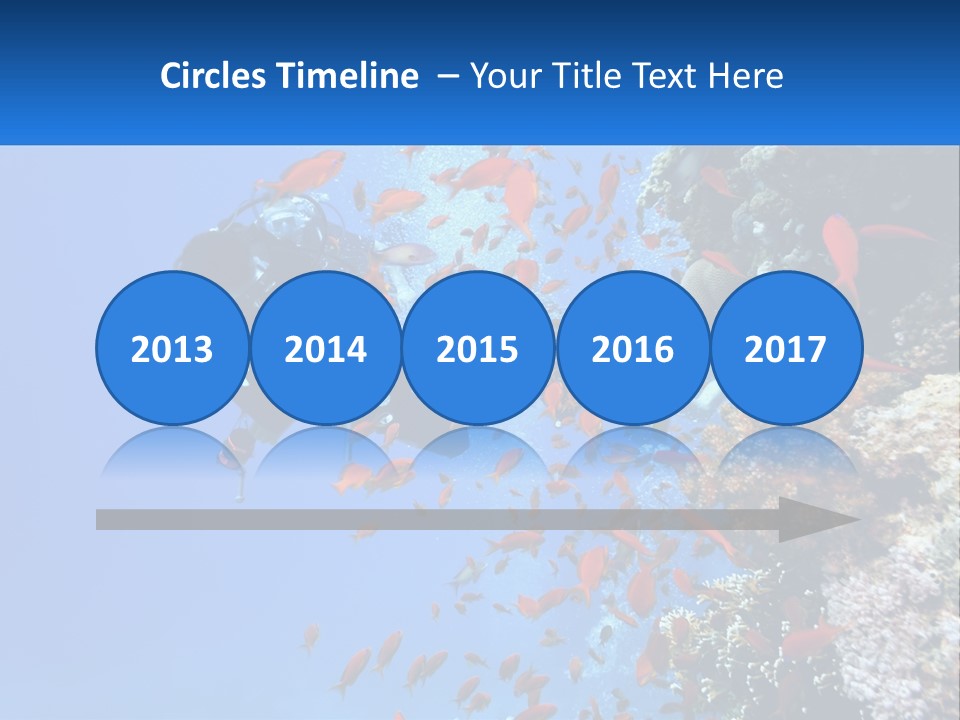 Circles Timeline – Your Title Text Here

2013 2014 2015 2016 2017